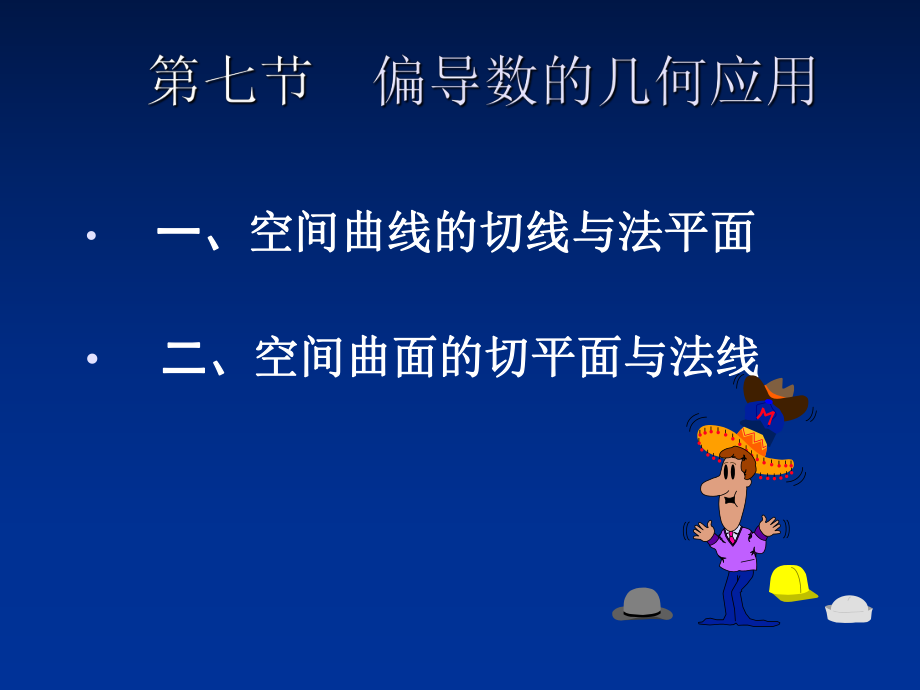 第七节　偏导数的几何应用

• 一、空间曲线的切线与法平面

• 二、空间曲面的切平面与法线

M